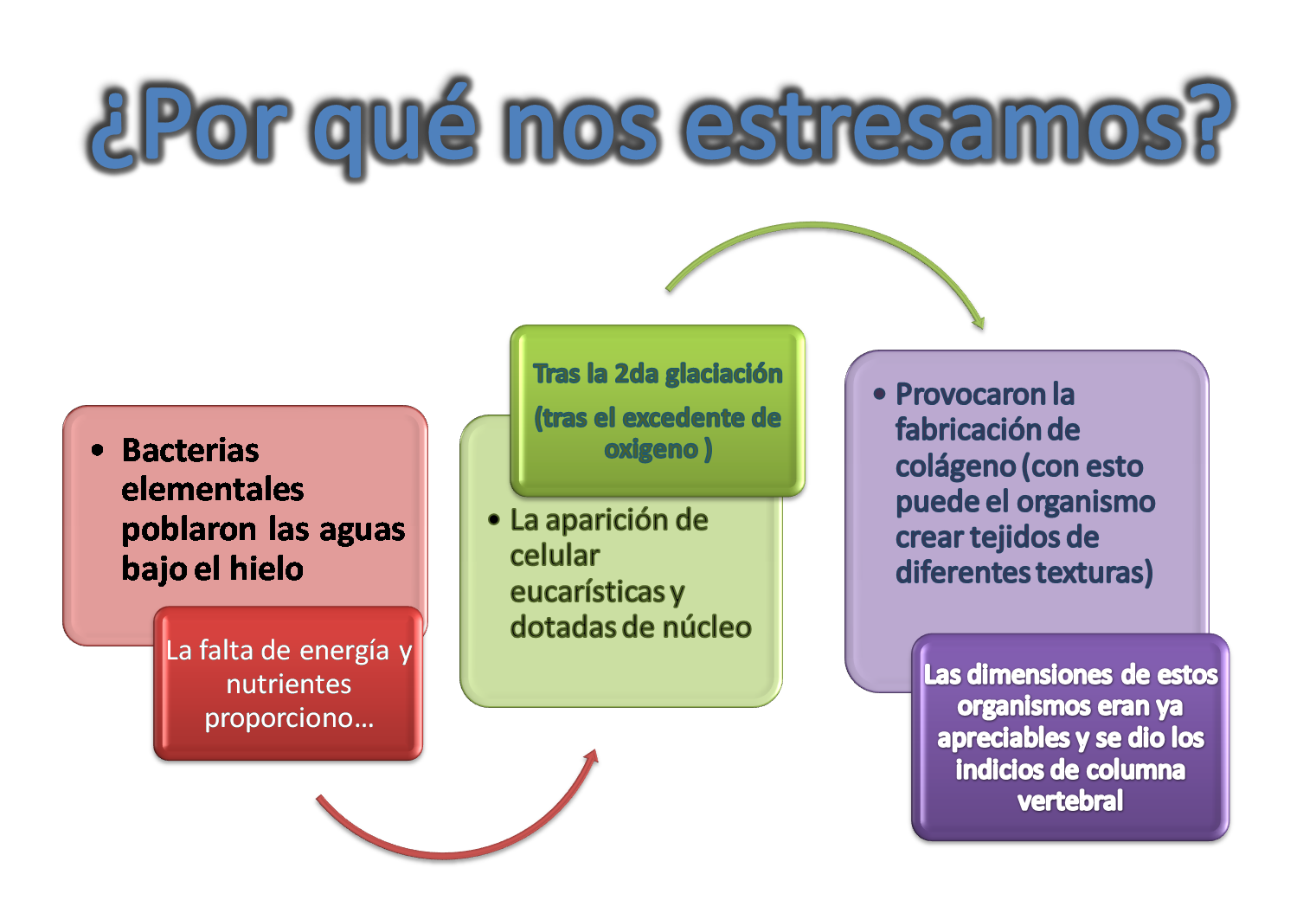 ¿Por qué nos estresamos?

• Bacterias elementales poblaron las aguas bajo el hielo

La falta de energía y nutrientes proporciono…

Tras la 2da glaciación (tras el excedente de oxigeno )

• La aparición de celular eucarísticas y dotadas de núcleo

• Provocaron la fabricación de colágeno (con esto puede el organismo crear tejidos de diferentes texturas)

Las dimensiones de estos organismos eran ya apreciables y se dio los indicios de columna vertebral